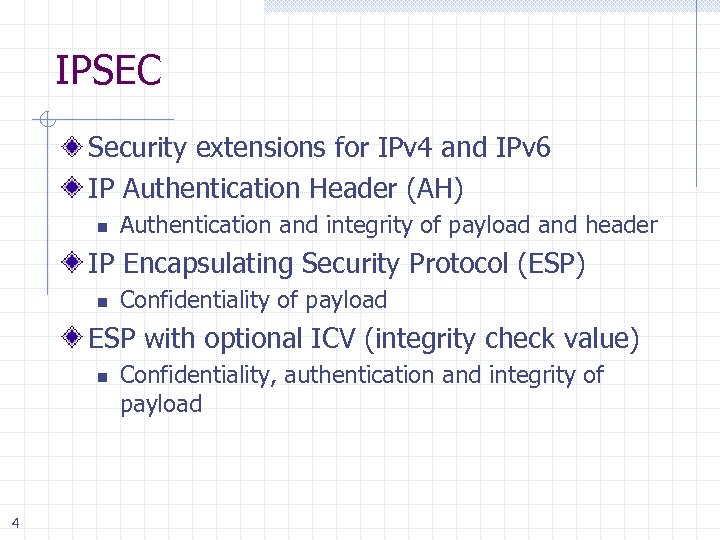 IPSEC

Security extensions for IPv4 and IPv6

IP Authentication Header (AH)

Authentication and integrity of payload and header

IP Encapsulating Security Protocol (ESP)

Confidentiality of payload

ESP with optional ICV (integrity check value)

Confidentiality, authentication and integrity of payload

4